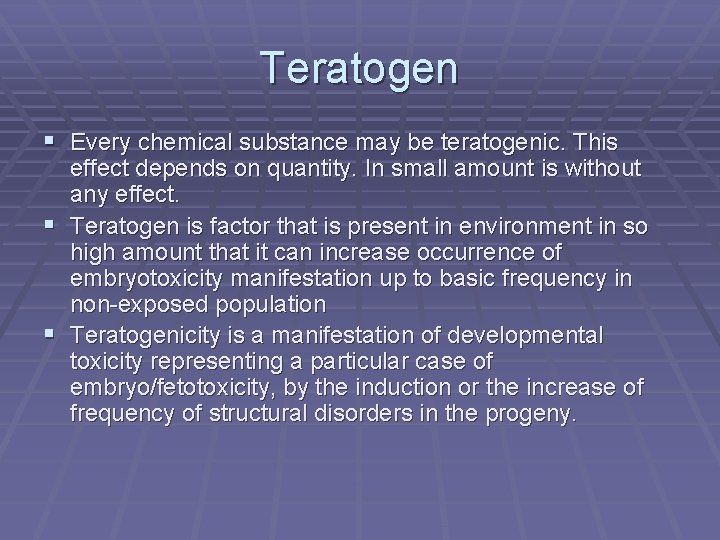 Teratogen

▪ Every chemical substance may be teratogenic. This effect depends on quantity. In small amount is without any effect.
▪ Teratogen is factor that is present in environment in so high amount that it can increase occurrence of embryotoxicity manifestation up to basic frequency in non-exposed population
▪ Teratogenicity is a manifestation of developmental toxicity representing a particular case of embryo/fetotoxicity, by the induction or the increase of frequency of structural disorders in the progeny.